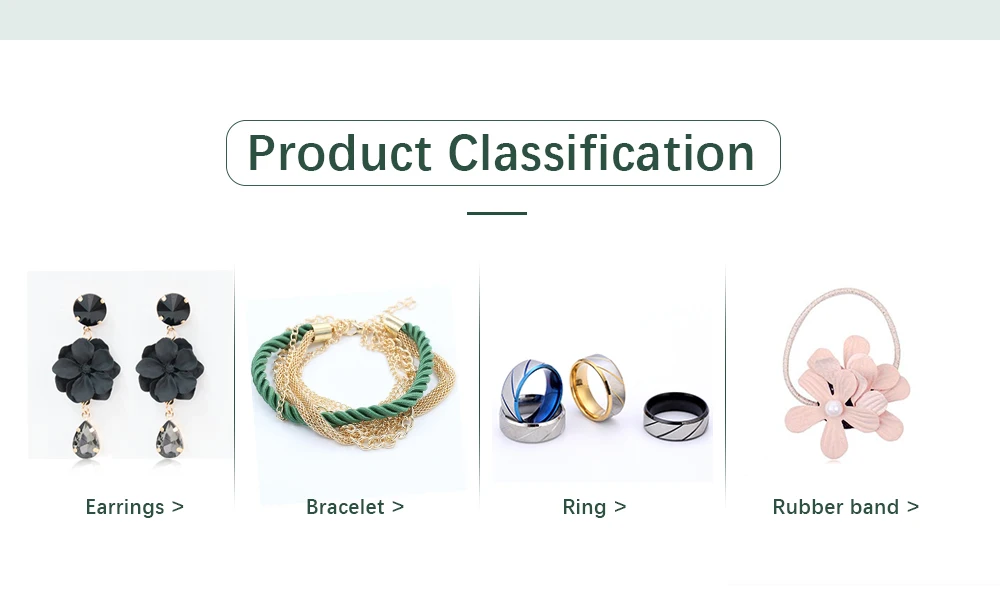 Product Classification

Earrings >

Bracelet >

Ring >

Rubber band >